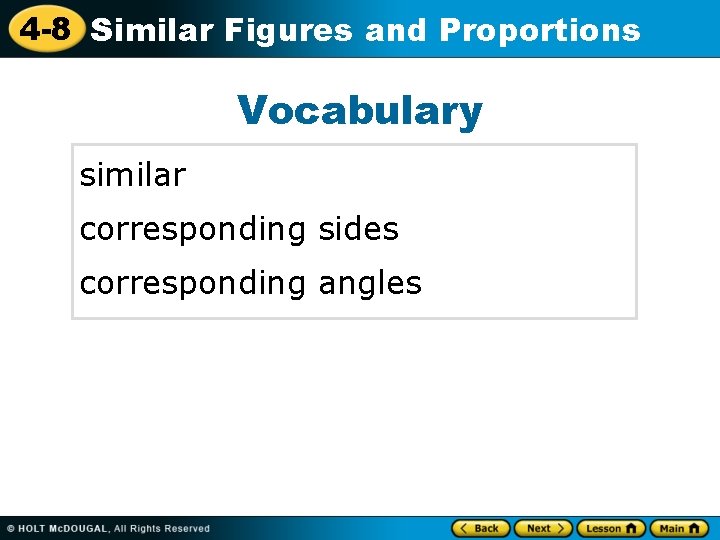 4-8 Similar Figures and Proportions

Vocabulary

similar

corresponding sides

corresponding angles

© HOLT McDOUGAL, All Rights Reserved

Back Next Lesson Main